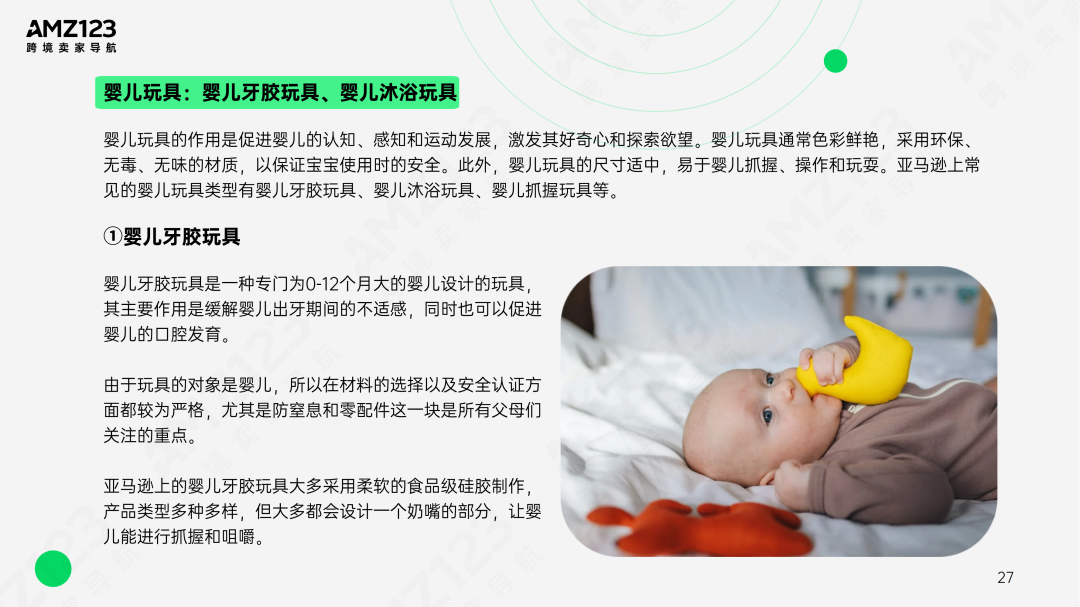 AMZ123
跨境卖家导航

婴儿玩具：婴儿牙胶玩具、婴儿沐浴玩具

婴儿玩具的作用是促进婴儿的认知、感知和运动发展，激发其好奇心和探索欲望。婴儿玩具通常色彩鲜艳，采用环保、无毒、无味的材质，以保证宝宝使用时的安全。此外，婴儿玩具的尺寸适中，易于婴儿抓握、操作和玩耍。亚马逊上常见的婴儿玩具类型有婴儿牙胶玩具、婴儿沐浴玩具、婴儿抓握玩具等。

①婴儿牙胶玩具

婴儿牙胶玩具是一种专门为0-12个月大的婴儿设计的玩具，其主要作用是缓解婴儿出牙期间的不适感，同时也可以促进婴儿的口腔发育。

由于玩具的对象是婴儿，所以在材料的选择以及安全认证方面都较为严格，尤其是防窒息和零配件这一块是所有父母们关注的重点。

亚马逊上的婴儿牙胶玩具大多采用柔软的食品级硅胶制作，产品类型多种多样，但大多都会设计一个奶嘴的部分，让婴儿能进行抓握和咀嚼。

27